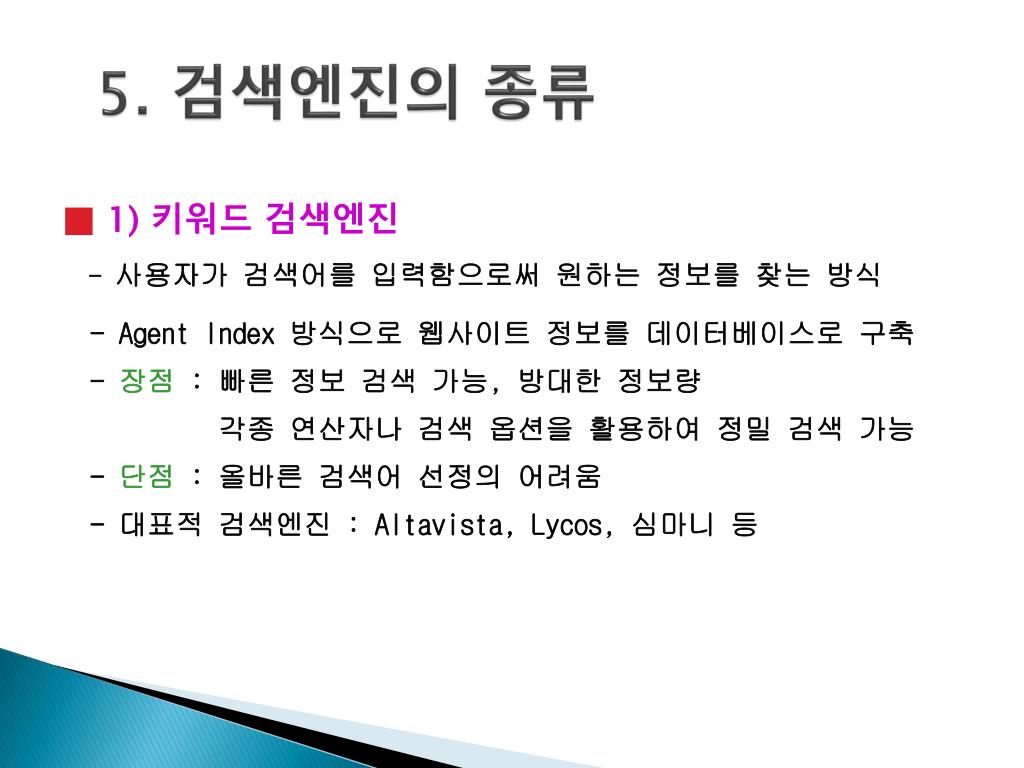 5. 검색엔진의 종류

■ 1) 키워드 검색엔진

- 사용자가 검색어를 입력함으로써 원하는 정보를 찾는 방식

- Agent Index 방식으로 웹사이트 정보를 데이터베이스로 구축

- 장점 : 빠른 정보 검색 가능, 방대한 정보량
각종 연산자나 검색 옵션을 활용하여 정밀 검색 가능

- 단점 : 올바른 검색어 선정의 어려움

- 대표적 검색엔진 : Altavista, Lycos, 심마니 등